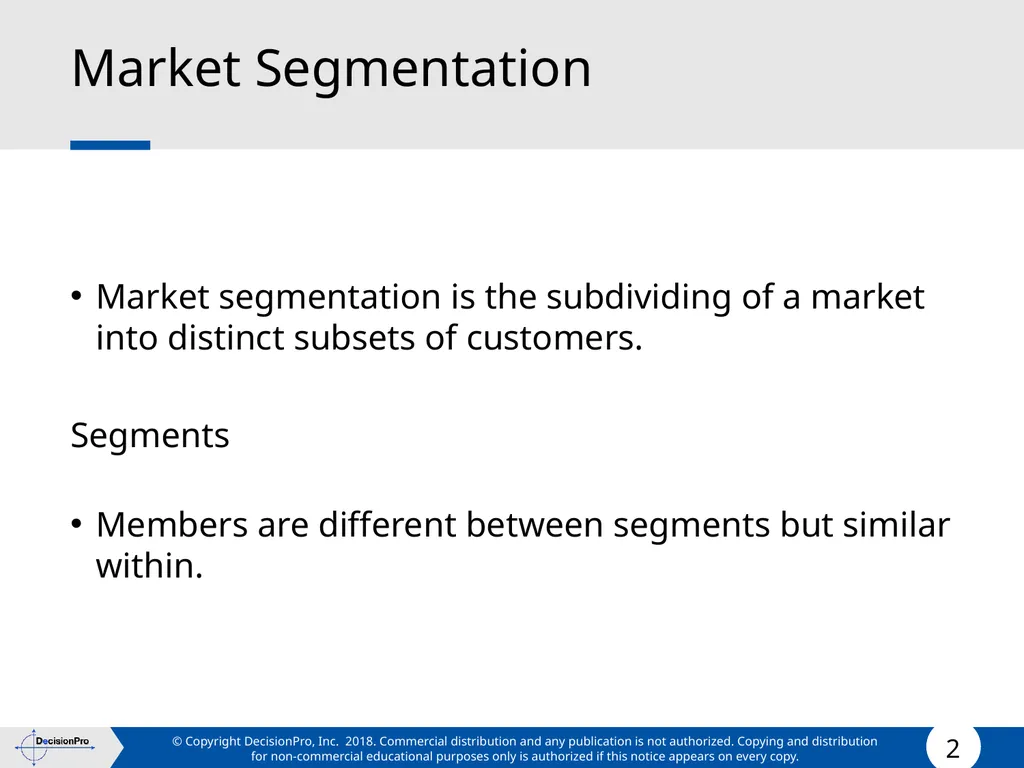 Market Segmentation

• Market segmentation is the subdividing of a market into distinct subsets of customers.

Segments

• Members are different between segments but similar within.

DecisionPro

© Copyright DecisionPro, Inc. 2018. Commercial distribution and any publication is not authorized. Copying and distribution for non-commercial educational purposes only is authorized if this notice appears on every copy.

2